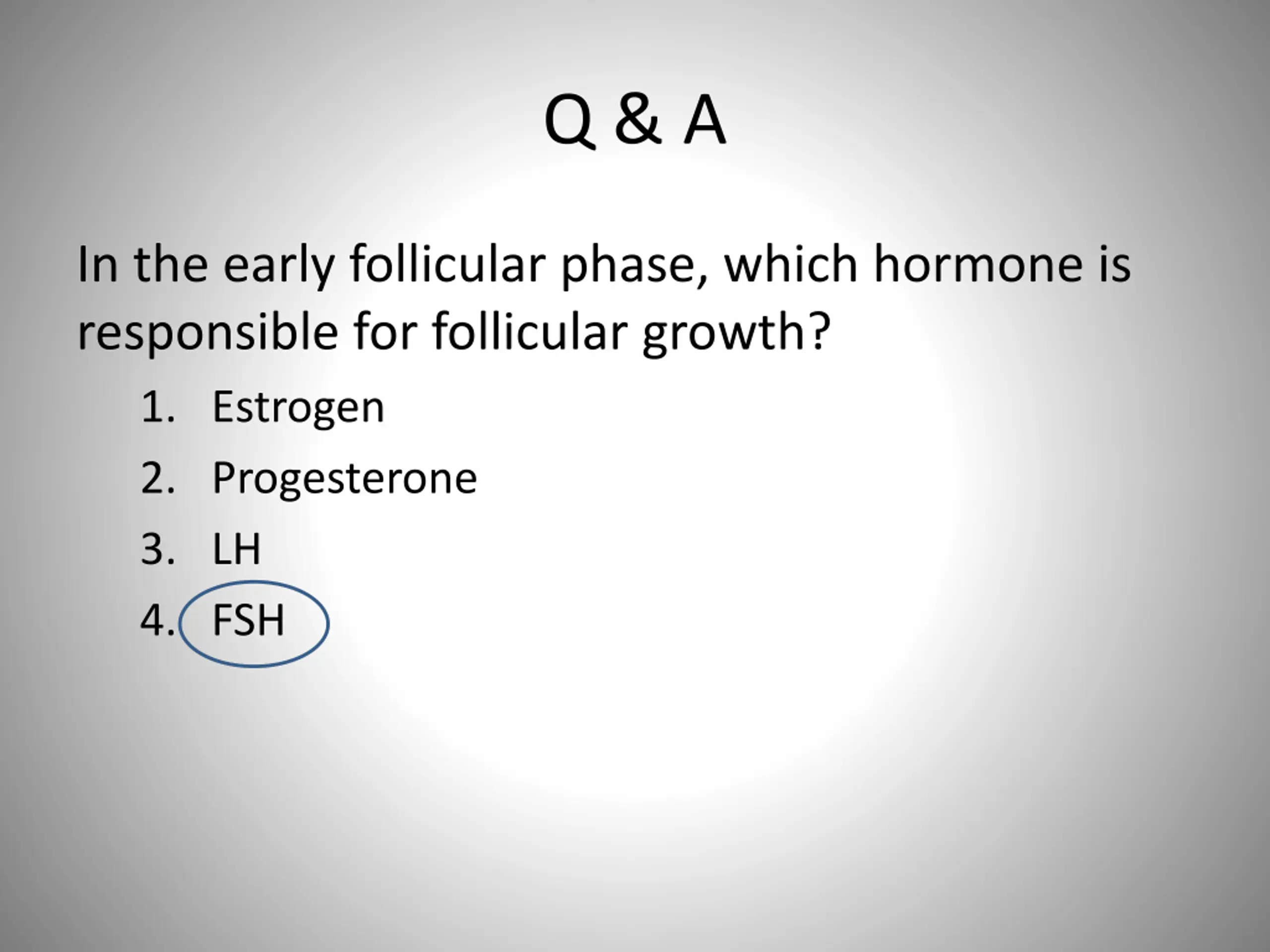 Q & A

In the early follicular phase, which hormone is responsible for follicular growth?

1. Estrogen
2. Progesterone
3. LH
4. FSH